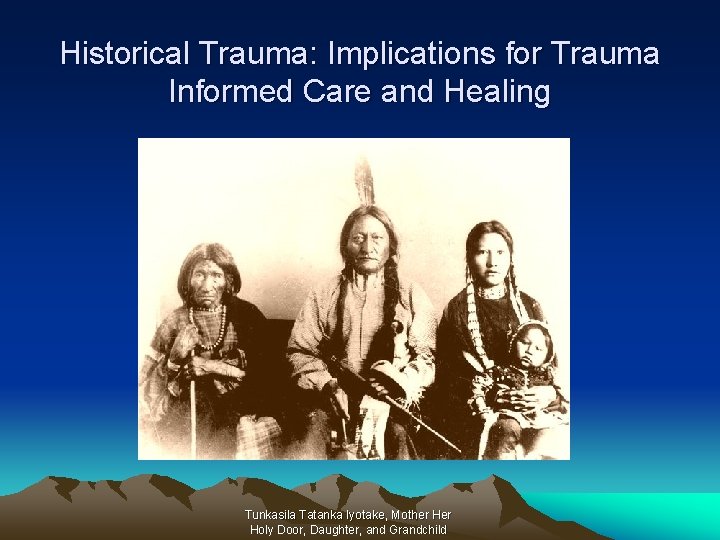 Historical Trauma: Implications for Trauma Informed Care and Healing

Tunkasila Tatanka Iyotake, Mother Her Holy Door, Daughter, and Grandchild